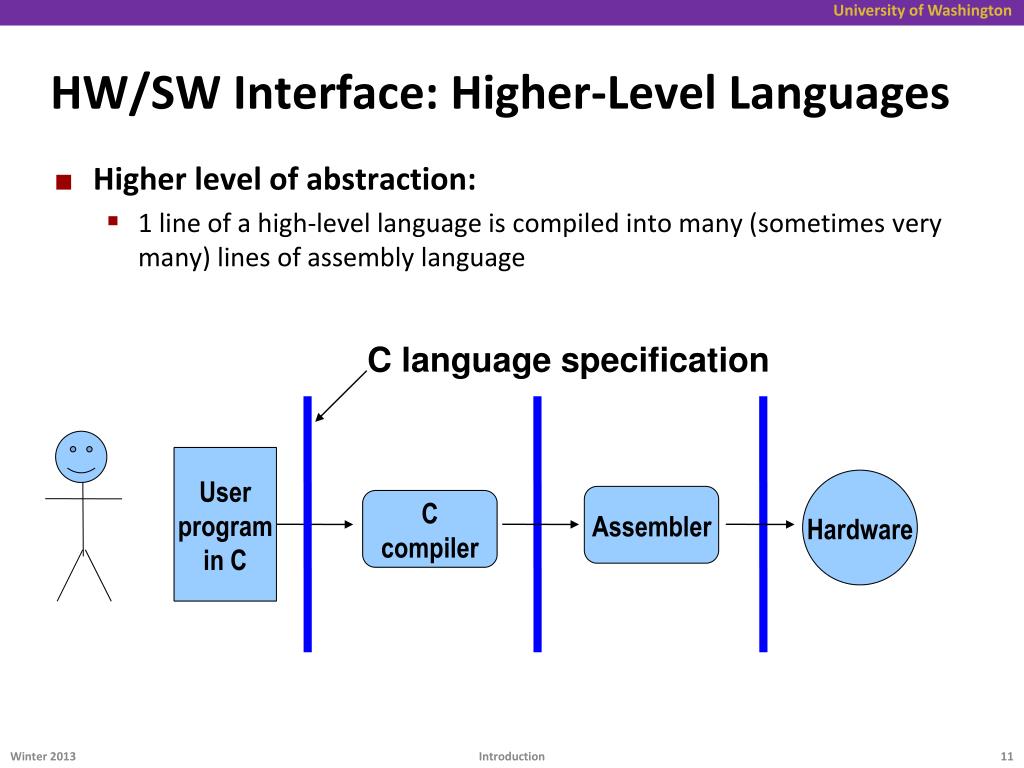 University of Washington

HW/SW Interface: Higher-Level Languages

Higher level of abstraction:
1 line of a high-level language is compiled into many (sometimes very many) lines of assembly language

C language specification

User program in C

C compiler

Assembler

Hardware

Winter 2013

Introduction

11